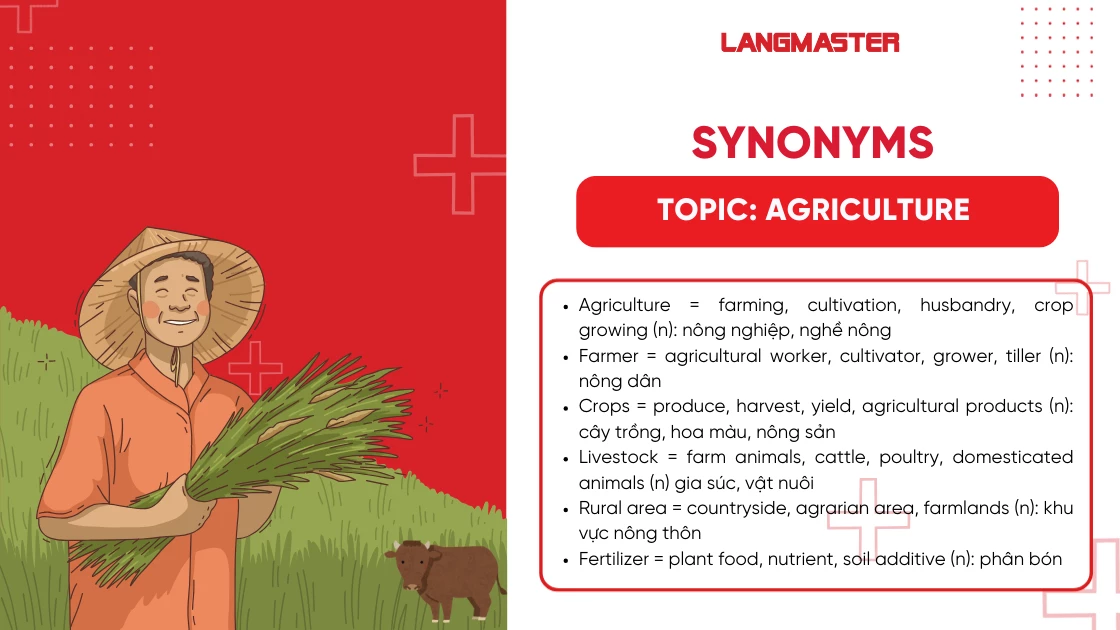 LANGMASTER

SYNONYMS

TOPIC: AGRICULTURE

- Agriculture = farming, cultivation, husbandry, crop growing (n): nông nghiệp, nghề nông
- Farmer = agricultural worker, cultivator, grower, tiller (n): nông dân
- Crops = produce, harvest, yield, agricultural products (n): cây trồng, hoa màu, nông sản
- Livestock = farm animals, cattle, poultry, domesticated animals (n) gia súc, vật nuôi
- Rural area = countryside, agrarian area, farmlands (n): khu vực nông thôn
- Fertilizer = plant food, nutrient, soil additive (n): phân bón